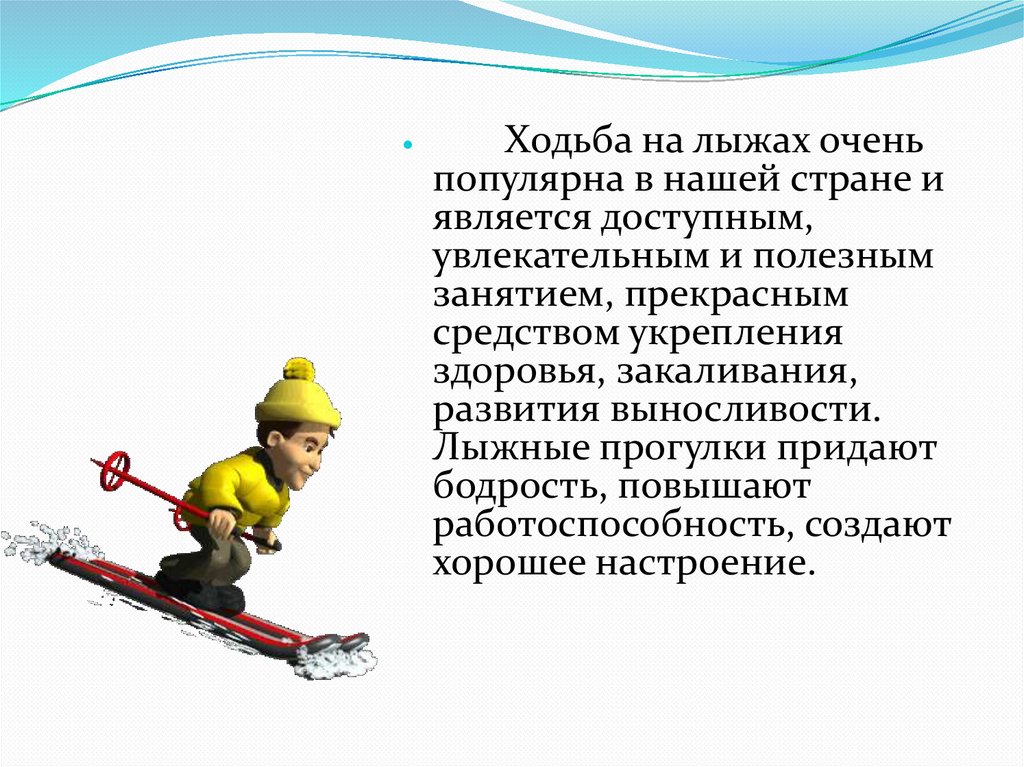 Ходьба на лыжах очень популярна в нашей стране и является доступным, увлекательным и полезным занятием, прекрасным средством укрепления здоровья, закаливания, развития выносливости. Лыжные прогулки придают бодрость, повышают работоспособность, создают хорошее настроение.